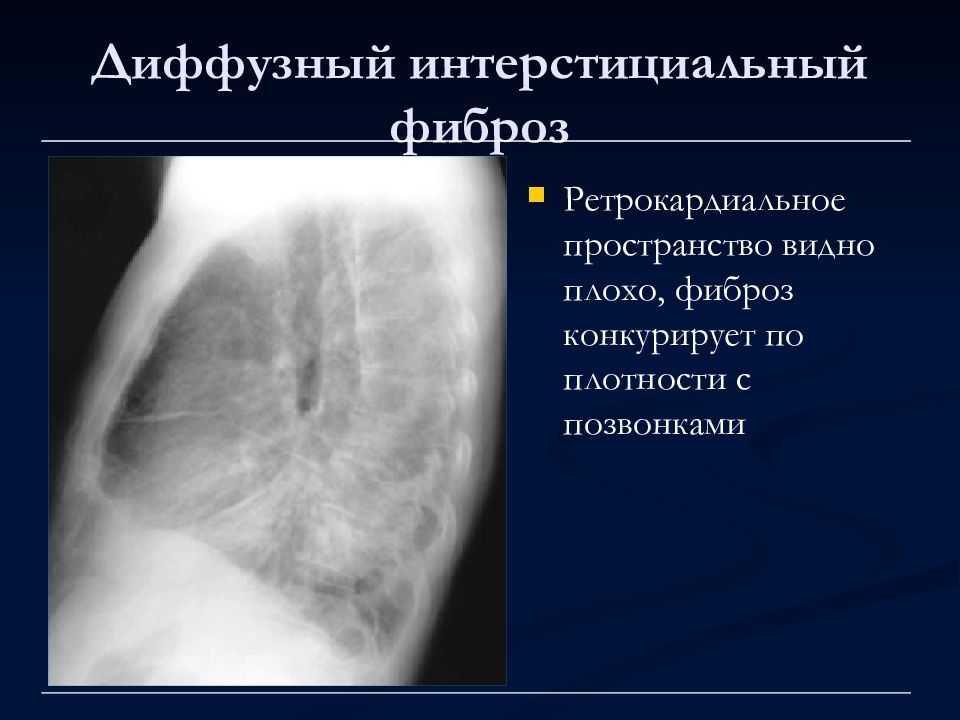 Диффузный интерстициальный фиброз

Ретрокардиальное пространство видно плохо, фиброз конкурирует по плотности с позвонками